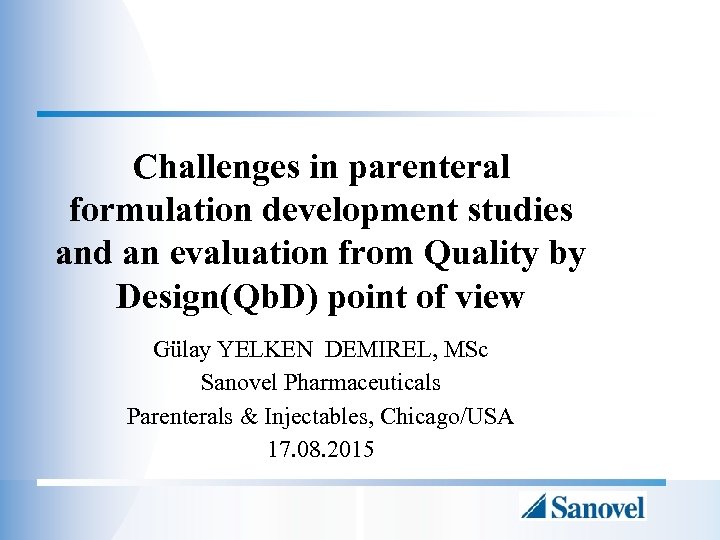 Challenges in parenteral formulation development studies and an evaluation from Quality by Design(QbD) point of view

Gülay YELKEN DEMIREL, MSc
Sanovel Pharmaceuticals
Parenterals & Injectables, Chicago/USA
17.08.2015

Sanovel